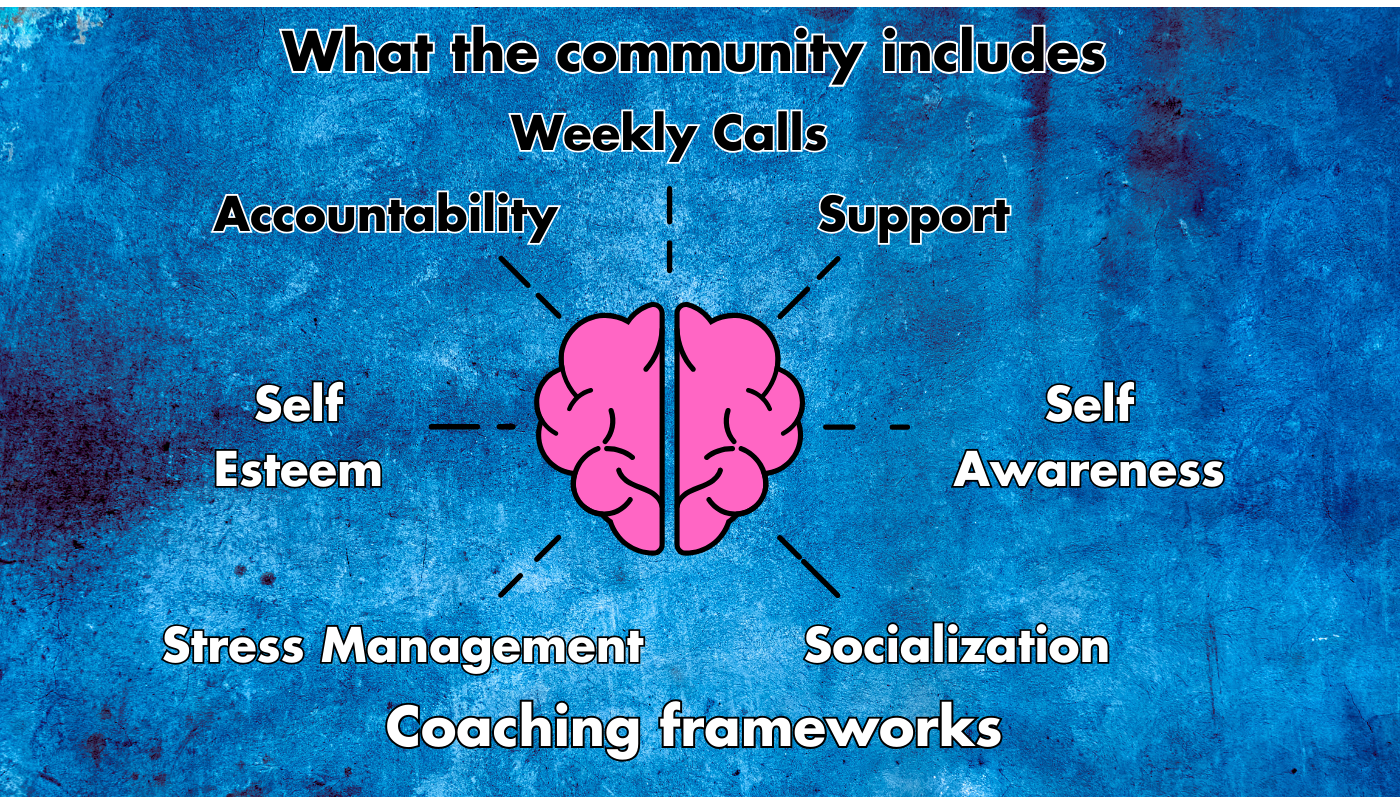 What the community includes

Weekly Calls

Accountability

Support

Self Esteem

Self Awareness

Stress Management

Socialization

Coaching frameworks